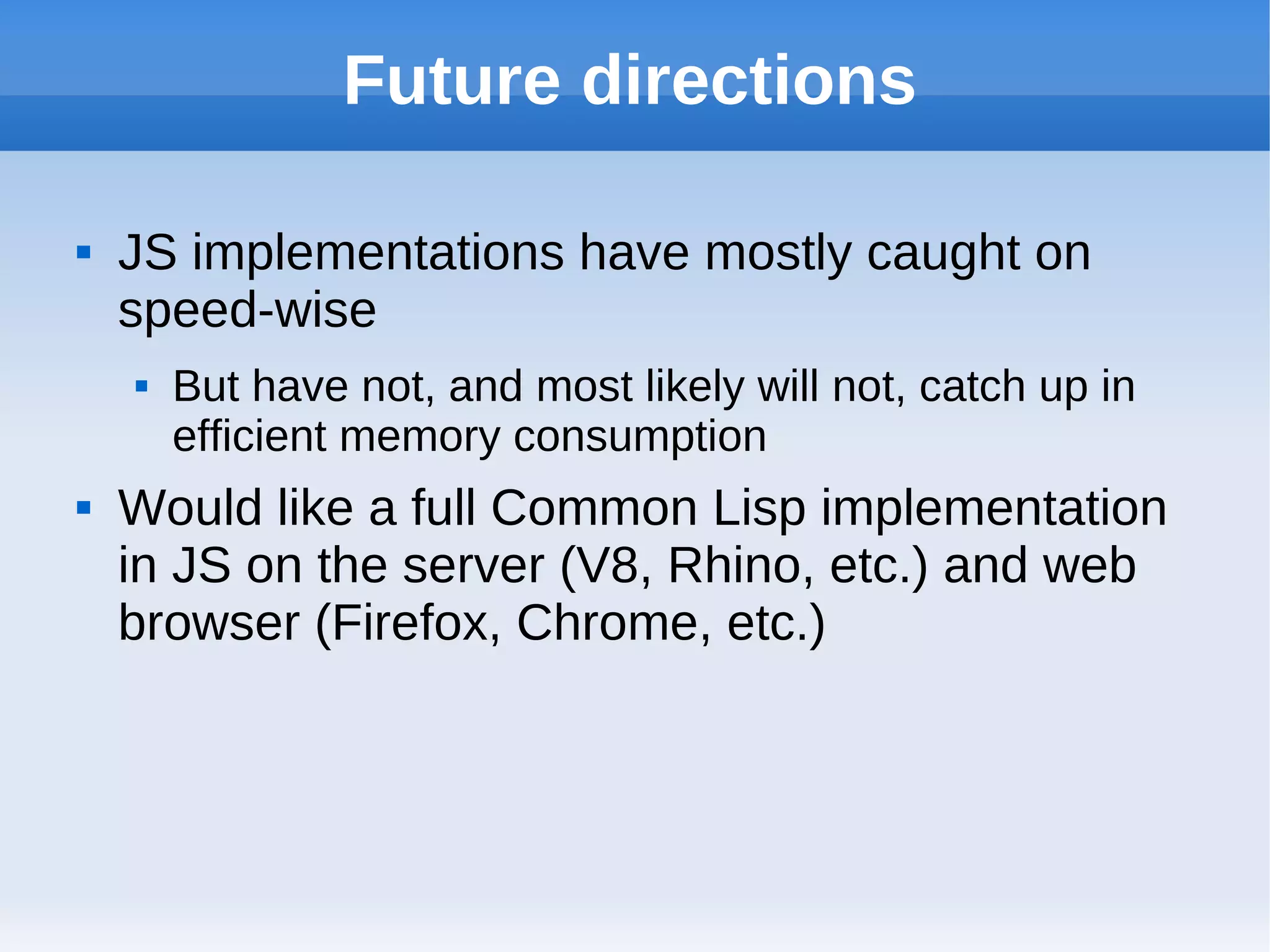 Future directions

▪ JS implementations have mostly caught on speed-wise

▪ But have not, and most likely will not, catch up in efficient memory consumption

▪ Would like a full Common Lisp implementation in JS on the server (V8, Rhino, etc.) and web browser (Firefox, Chrome, etc.)